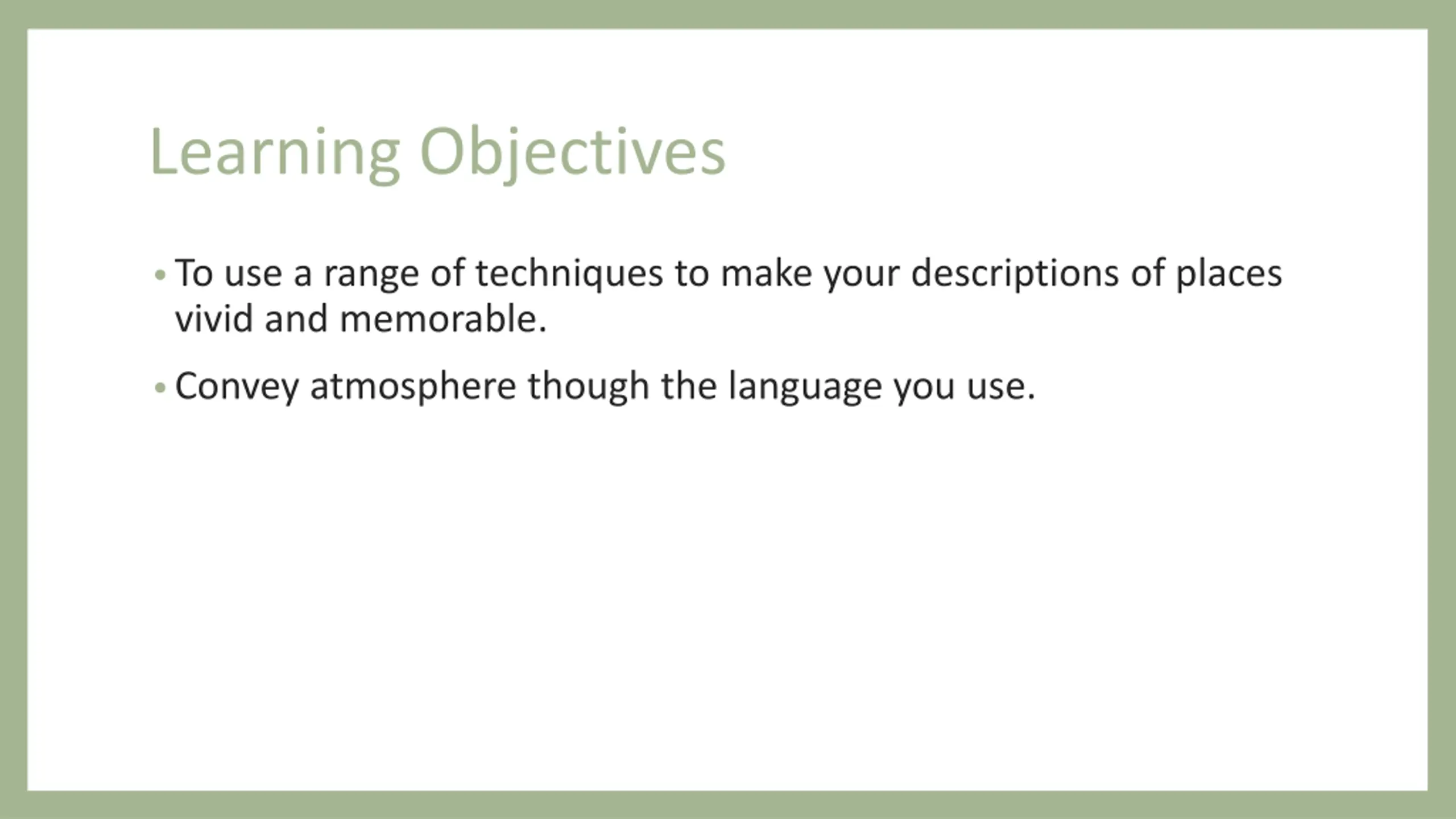 Learning Objectives

• To use a range of techniques to make your descriptions of places vivid and memorable.

• Convey atmosphere though the language you use.